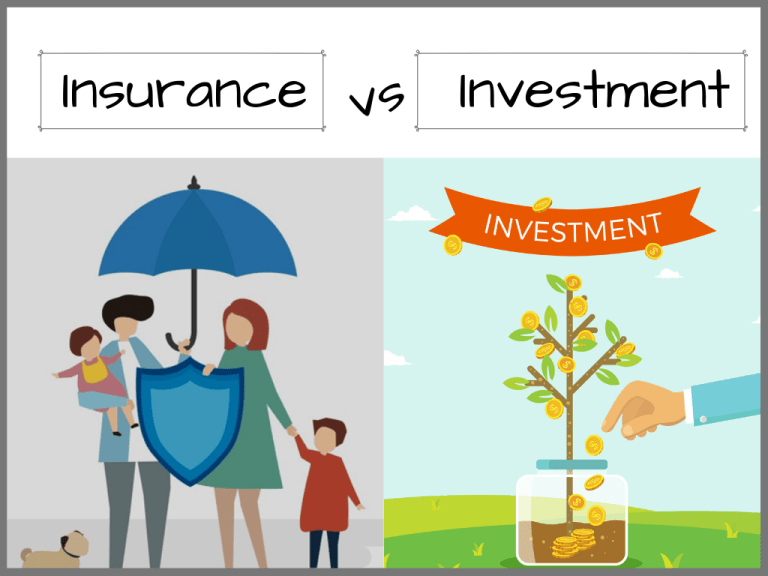 Insurance vs Investment

INVESTMENT